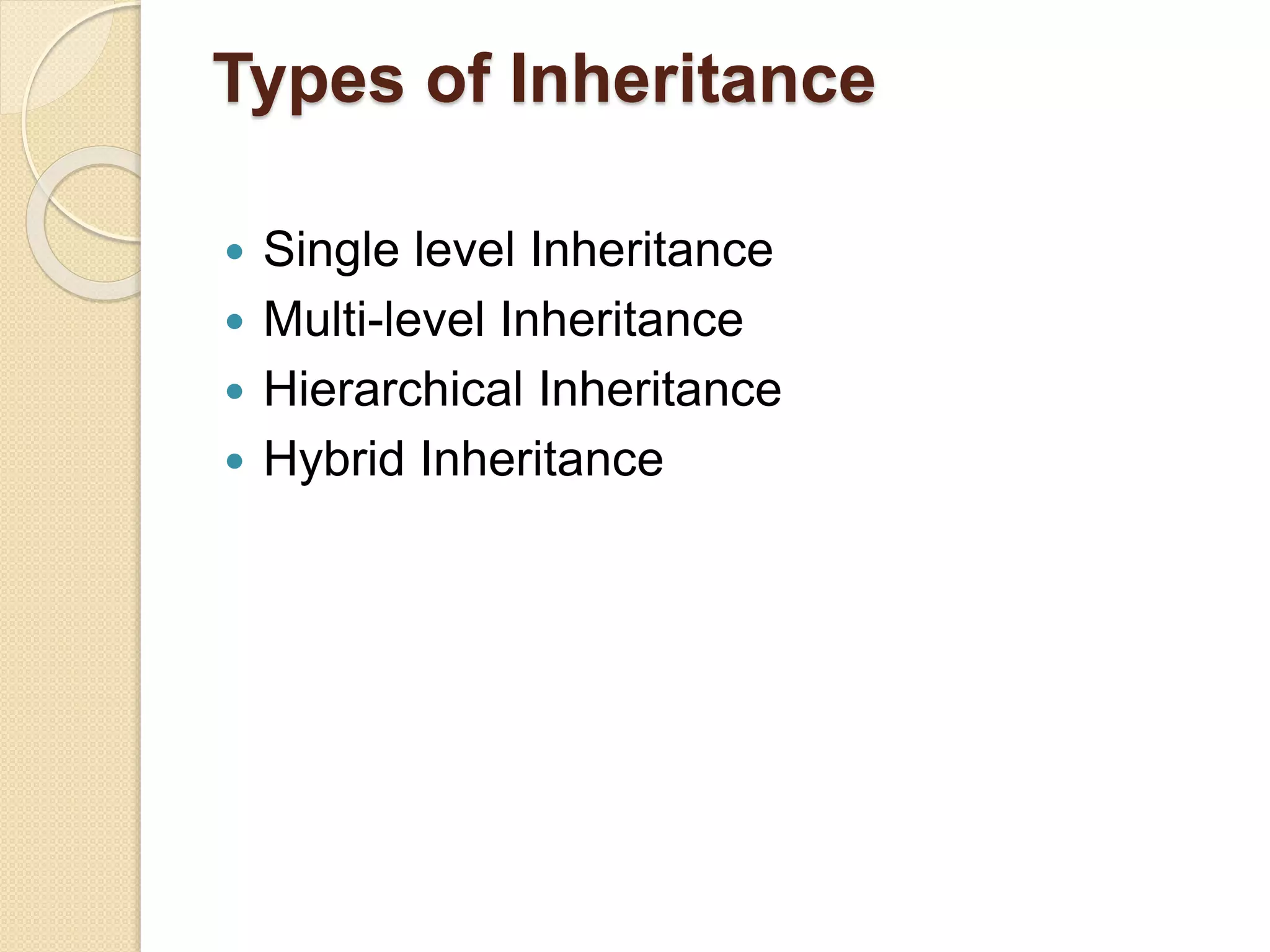 Types of Inheritance

- Single level Inheritance
- Multi-level Inheritance
- Hierarchical Inheritance
- Hybrid Inheritance